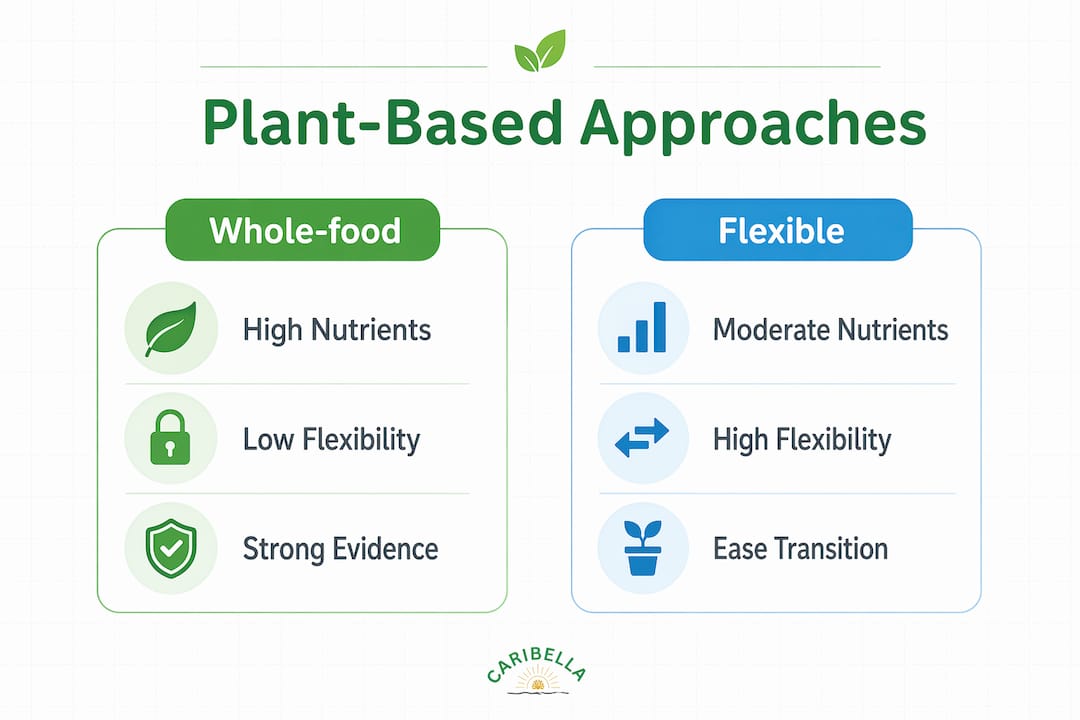 Plant-Based Approaches

Whole-food

High Nutrients

Low Flexibility

Strong Evidence

Flexible

Moderate Nutrients

High Flexibility

Ease Transition

CARIBELLA